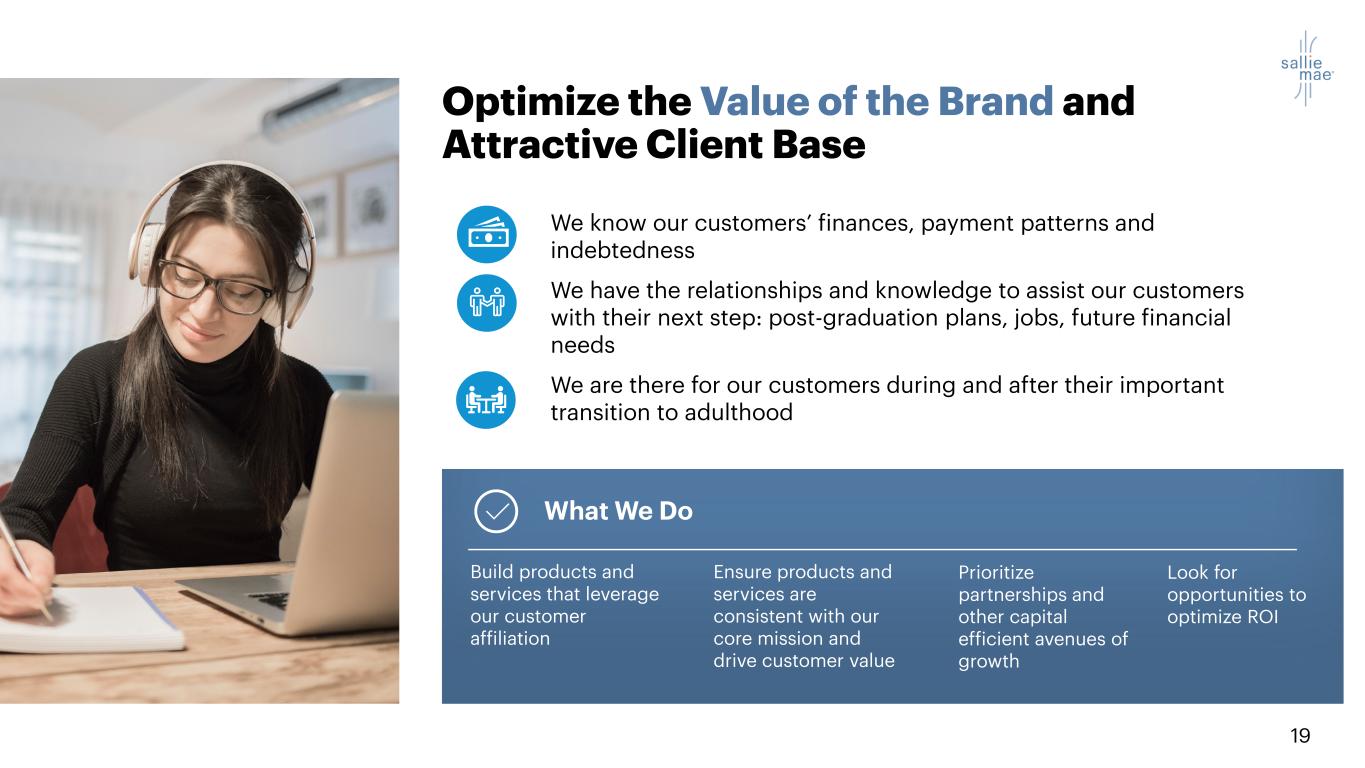 sallie mae

Optimize the Value of the Brand and Attractive Client Base

We know our customers' finances, payment patterns and indebtedness

We have the relationships and knowledge to assist our customers with their next step: post-graduation plans, jobs, future financial needs

We are there for our customers during and after their important transition to adulthood

What We Do

Build products and services that leverage our customer affiliation

Ensure products and services are consistent with our core mission and drive customer value

Prioritize partnerships and other capital efficient avenues of growth

Look for opportunities to optimize ROI

19